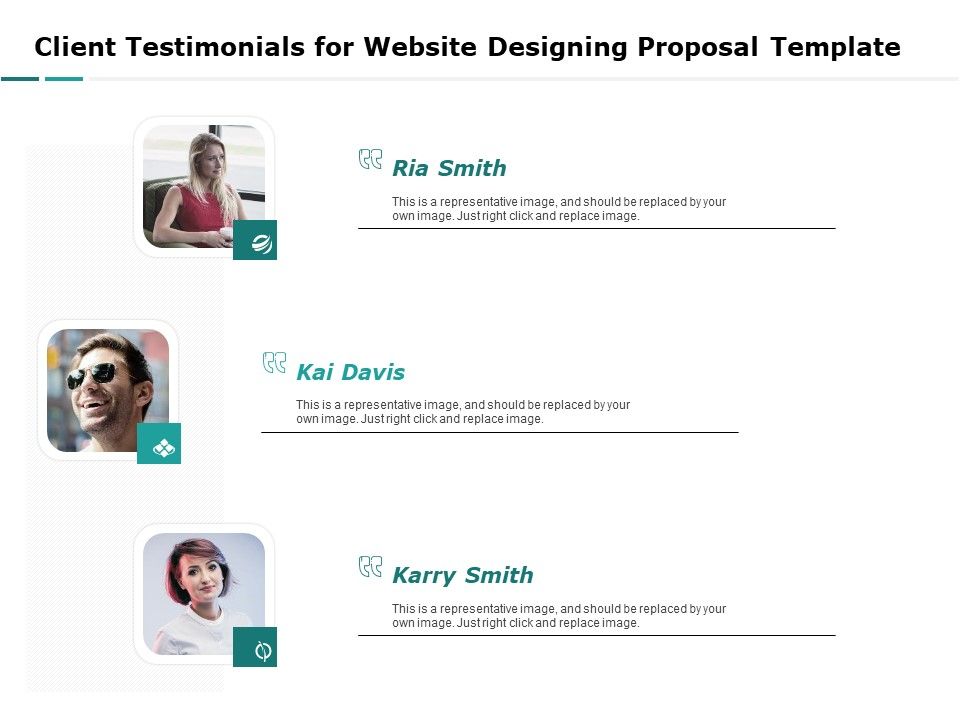 Client Testimonials for Website Designing Proposal Template

Ria Smith

This is a representative image, and should be replaced by your own image. Just right click and replace image.

Kai Davis

This is a representative image, and should be replaced by your own image. Just right click and replace image.

Karry Smith

This is a representative image, and should be replaced by your own image. Just right click and replace image.